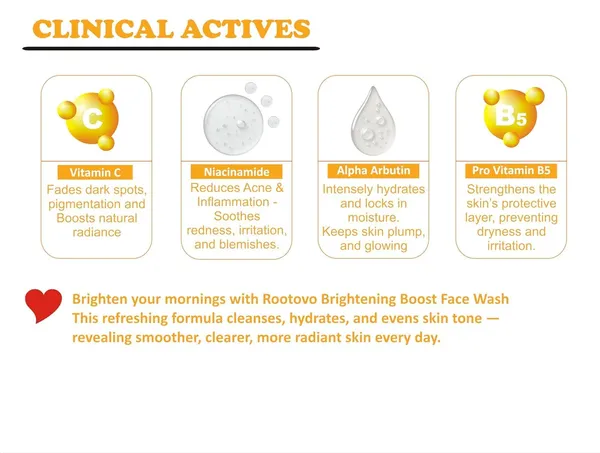 CLINICAL ACTIVES

C

Vitamin C

Fades dark spots, pigmentation and Boosts natural radiance

Niacinamide

Reduces Acne & Inflammation - Soothes redness, irritation, and blemishes.

Alpha Arbutin

Intensely hydrates and locks in moisture. Keeps skin plump, and glowing

B5

Pro Vitamin B5

Strengthens the skin's protective layer, preventing dryness and irritation.

Brighten your mornings with Rootovo Brightening Boost Face Wash
This refreshing formula cleanses, hydrates, and evens skin tone — revealing smoother, clearer, more radiant skin every day.